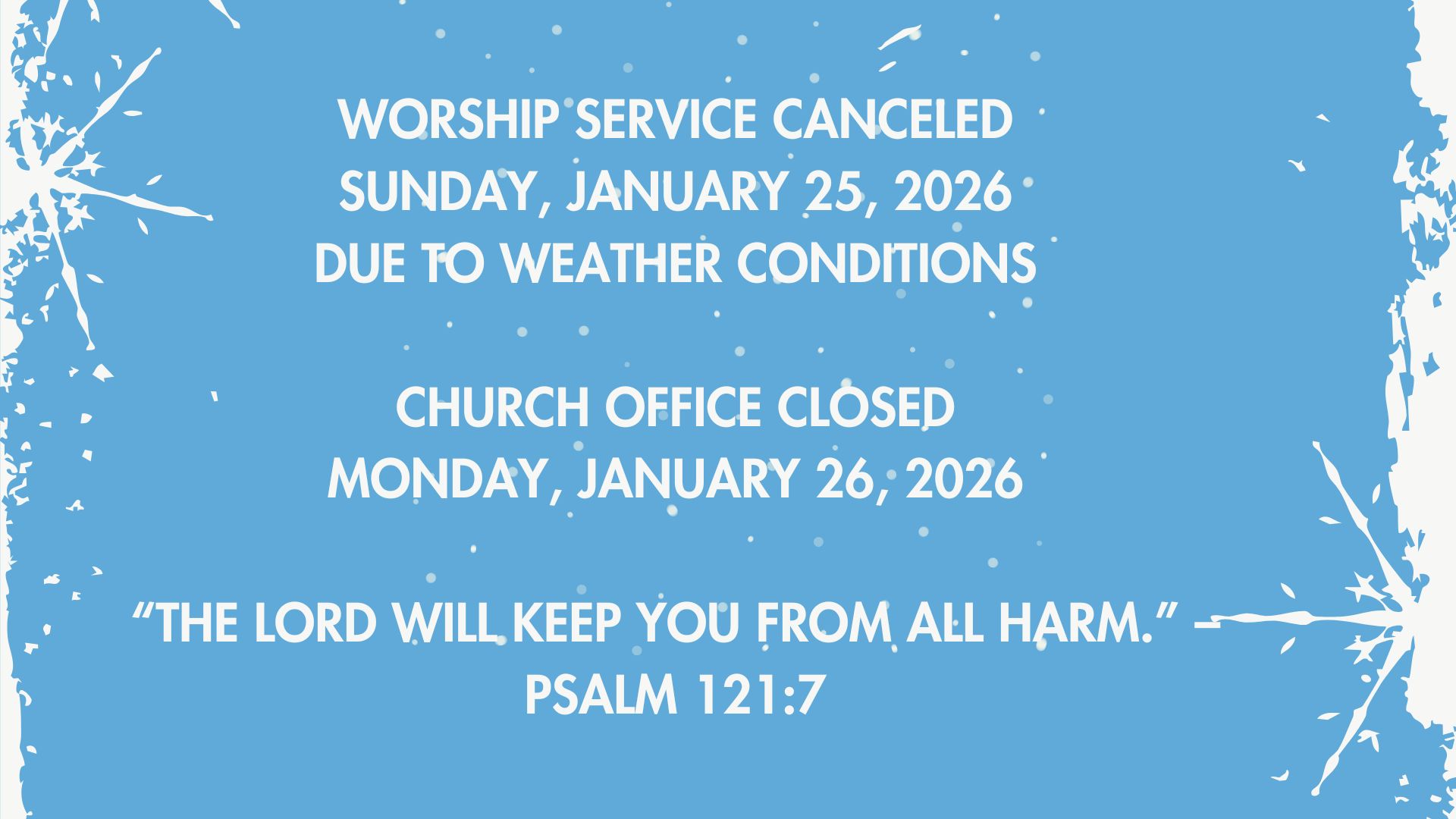 WORSHIP SERVICE CANCELED
SUNDAY, JANUARY 25, 2026
DUE TO WEATHER CONDITIONS

CHURCH OFFICE CLOSED
MONDAY, JANUARY 26, 2026

“THE LORD WILL KEEP YOU FROM ALL HARM.” – PSALM 121:7